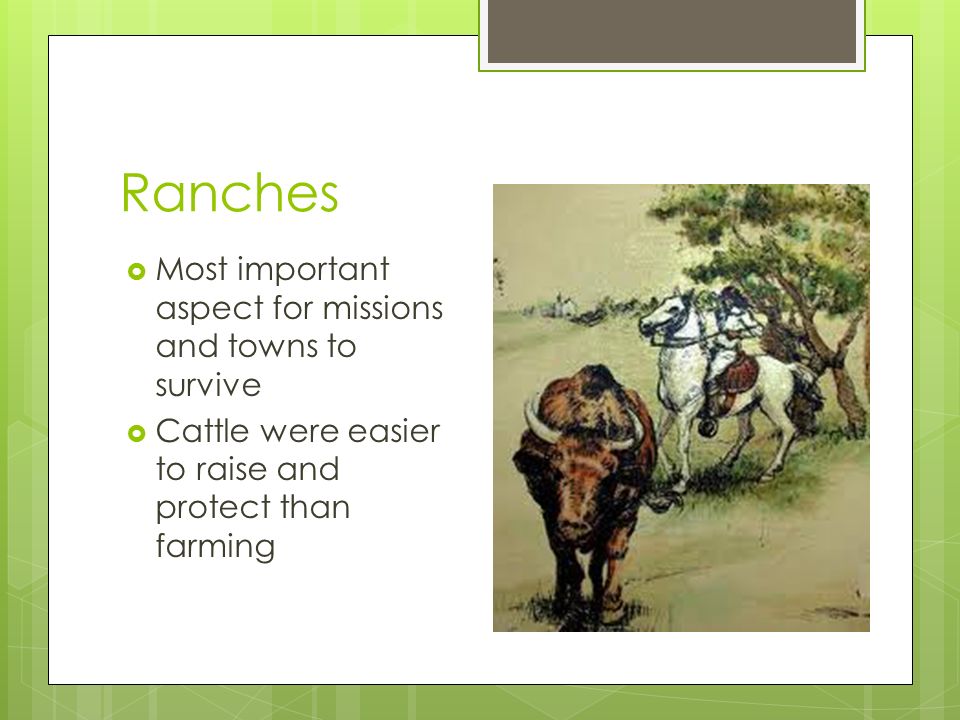 Ranches

Most important aspect for missions and towns to survive

Cattle were easier to raise and protect than farming